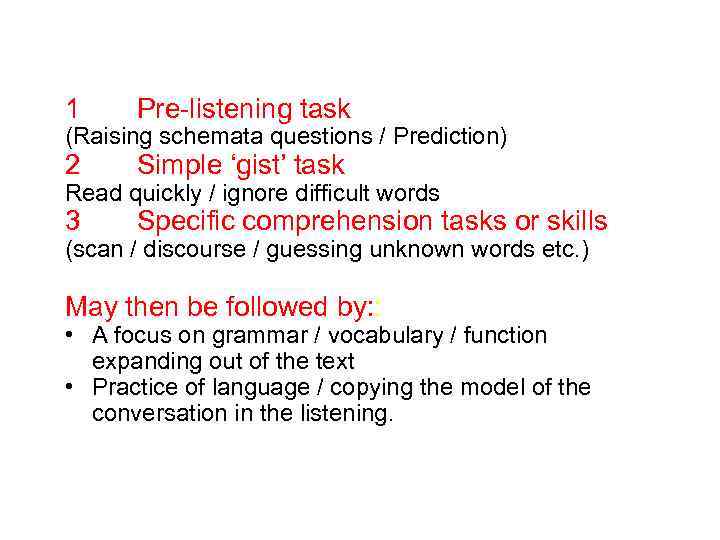 1 Pre-listening task
(Raising schemata questions / Prediction)
2 Simple ‘gist’ task
Read quickly / ignore difficult words
3 Specific comprehension tasks or skills
(scan / discourse / guessing unknown words etc.)

May then be followed by::
• A focus on grammar / vocabulary / function expanding out of the text
• Practice of language / copying the model of the conversation in the listening.